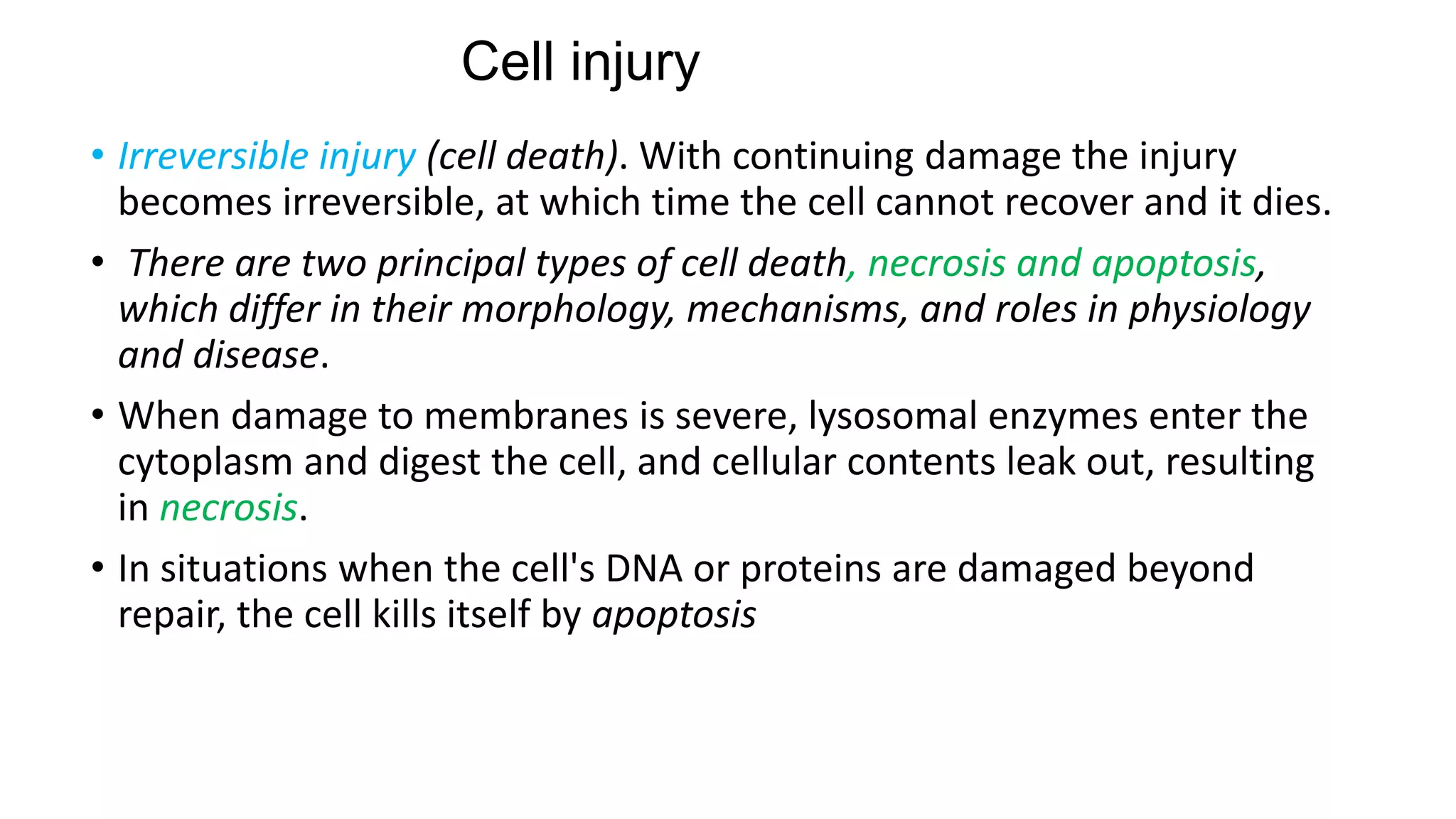 Cell injury

• Irreversible injury (cell death). With continuing damage the injury becomes irreversible, at which time the cell cannot recover and it dies.

• There are two principal types of cell death, necrosis and apoptosis, which differ in their morphology, mechanisms, and roles in physiology and disease.

• When damage to membranes is severe, lysosomal enzymes enter the cytoplasm and digest the cell, and cellular contents leak out, resulting in necrosis.

• In situations when the cell's DNA or proteins are damaged beyond repair, the cell kills itself by apoptosis